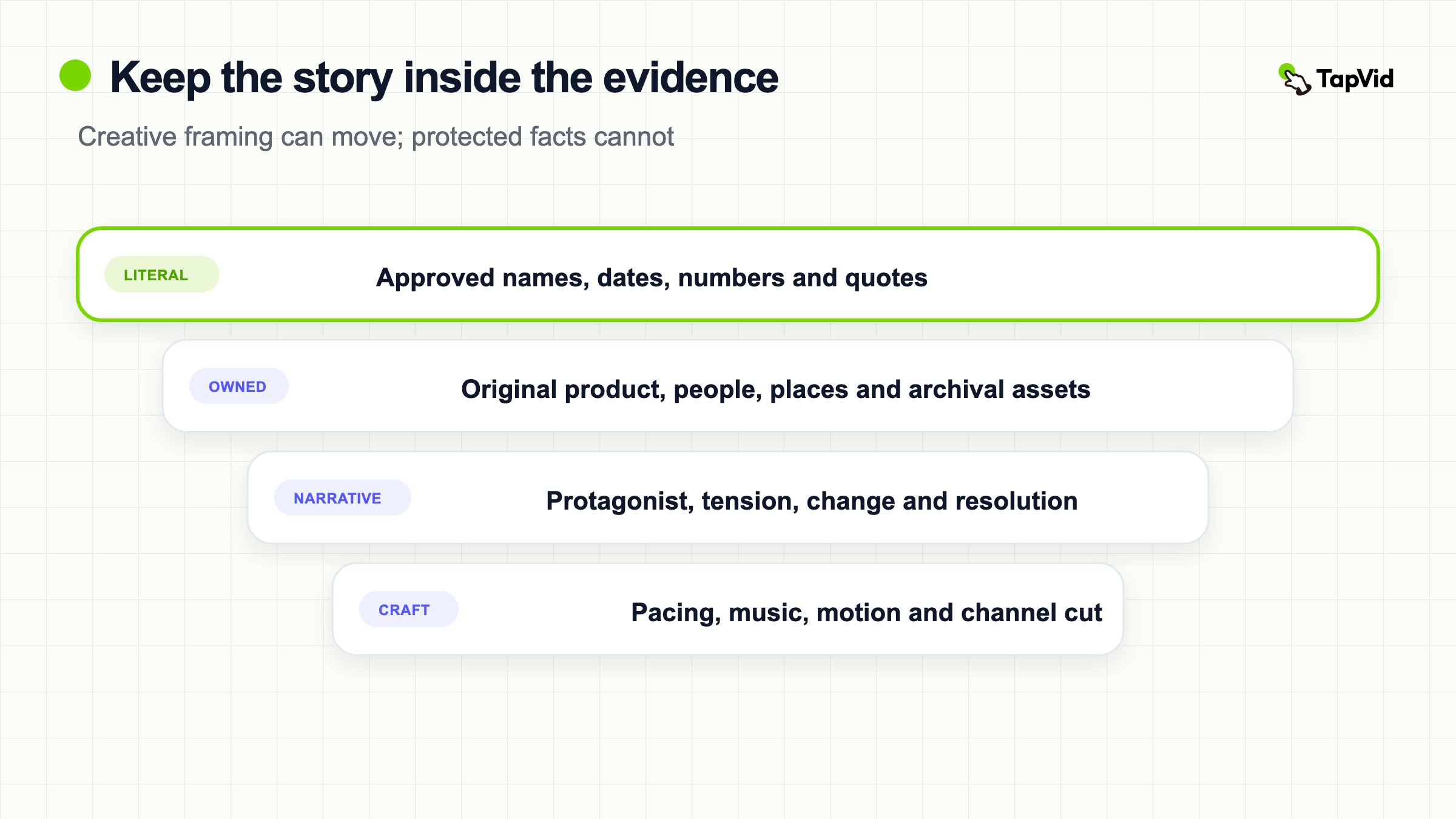 Keep the story inside the evidence

TapVid

Creative framing can move; protected facts cannot

LITERAL Approved names, dates, numbers and quotes

OWNED Original product, people, places and archival assets

NARRATIVE Protagonist, tension, change and resolution

CRAFT Pacing, music, motion and channel cut